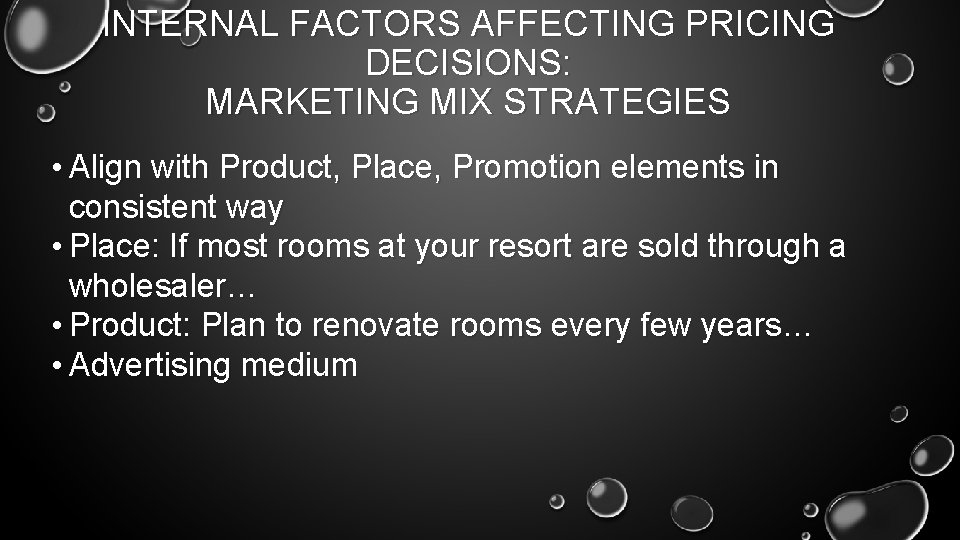 INTERNAL FACTORS AFFECTING PRICING DECISIONS:
MARKETING MIX STRATEGIES

• Align with Product, Place, Promotion elements in consistent way
• Place: If most rooms at your resort are sold through a wholesaler…
• Product: Plan to renovate rooms every few years…
• Advertising medium